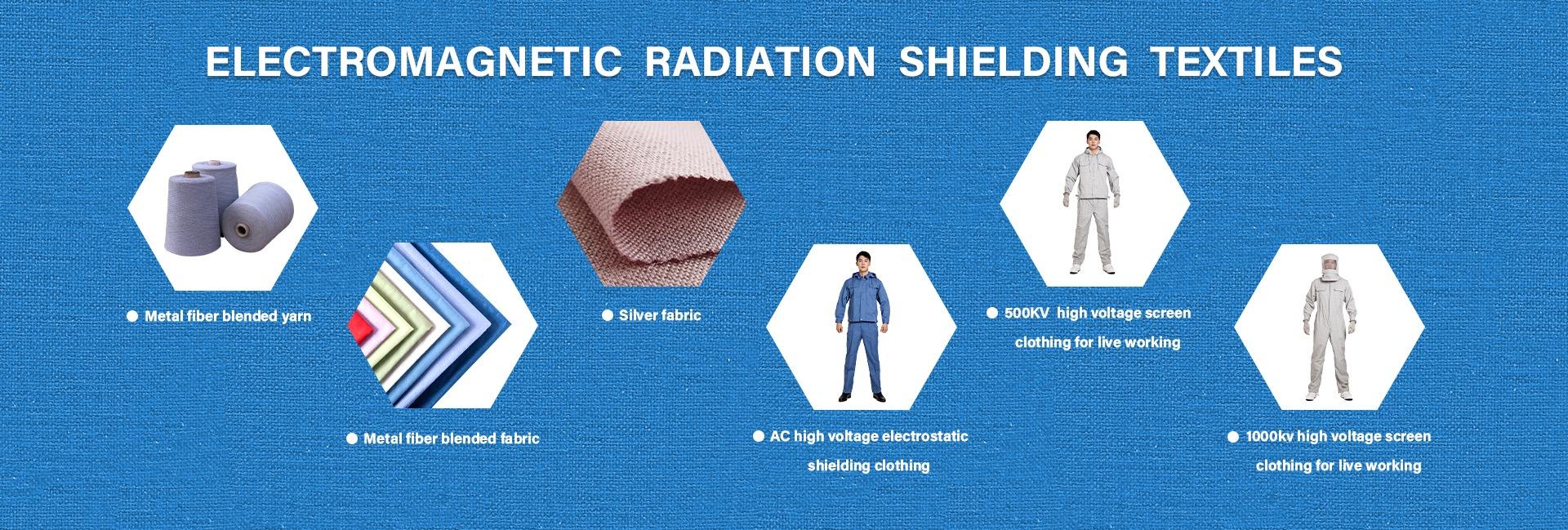 ELECTROMAGNETIC RADIATION SHIELDING TEXTILES

● Metal fiber blended yarn

● Metal fiber blended fabric

● Silver fabric

● AC high voltage electrostatic shielding clothing

● 500KV high voltage screen clothing for live working

● 1000kv high voltage screen clothing for live working